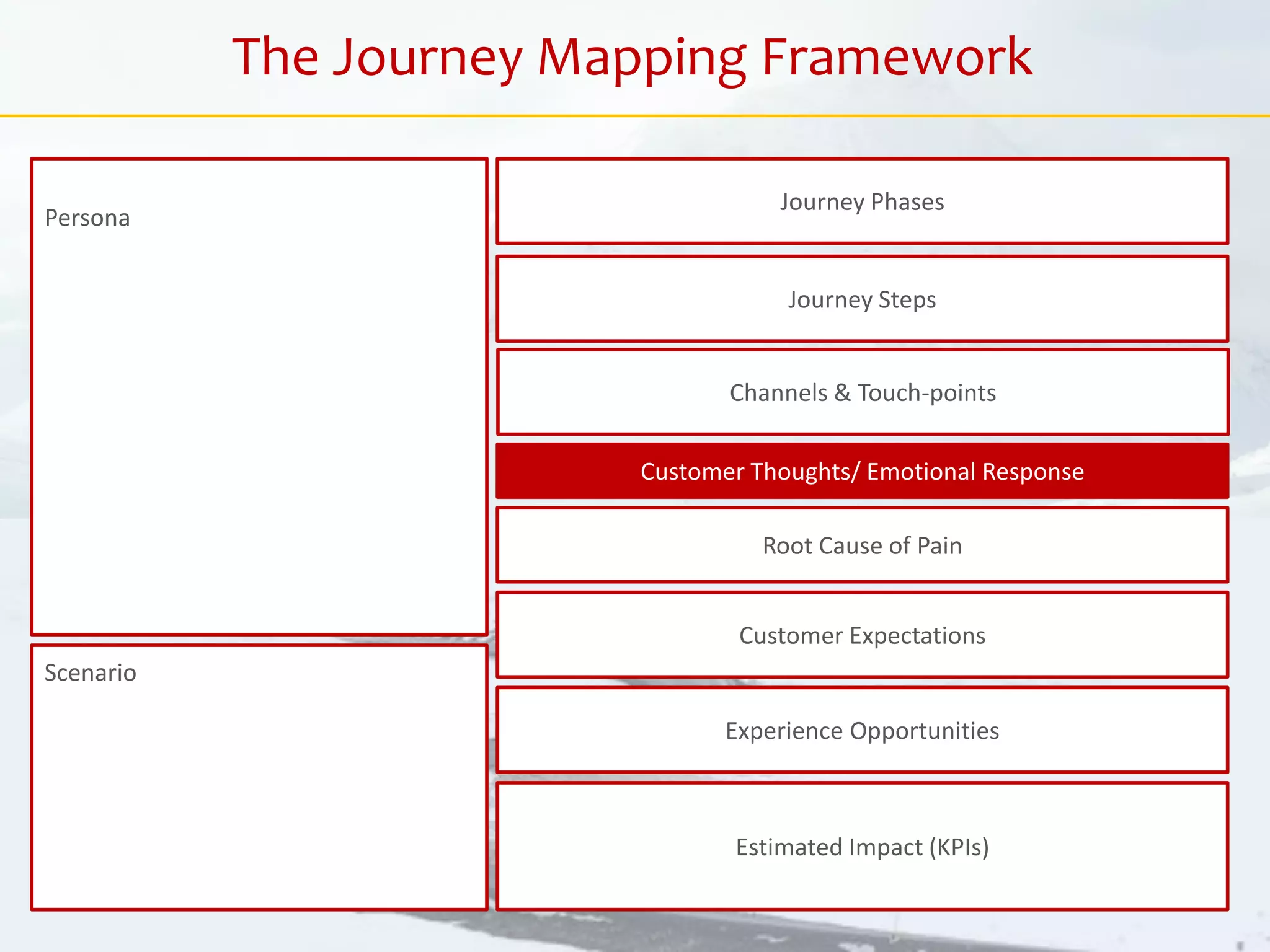 The Journey Mapping Framework

Persona

Scenario

Journey Phases

Journey Steps

Channels & Touch-points

Customer Thoughts/ Emotional Response

Root Cause of Pain

Customer Expectations

Experience Opportunities

Estimated Impact (KPIs)